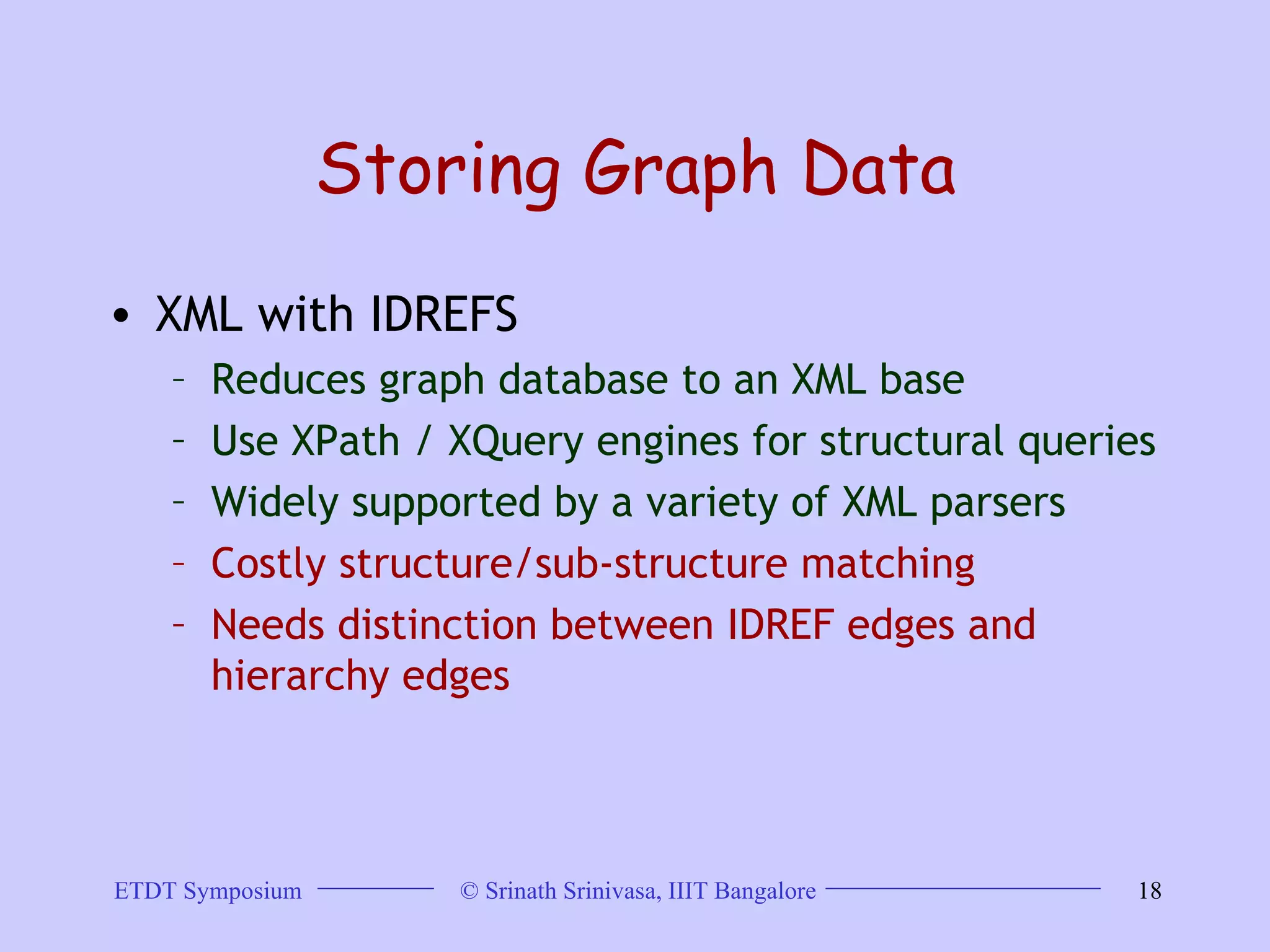 Storing Graph Data

• XML with IDREFS
– Reduces graph database to an XML base
– Use XPath / XQuery engines for structural queries
– Widely supported by a variety of XML parsers
– Costly structure/sub-structure matching
– Needs distinction between IDREF edges and hierarchy edges

ETDT Symposium © Srinath Srinivasa, IIIT Bangalore 18